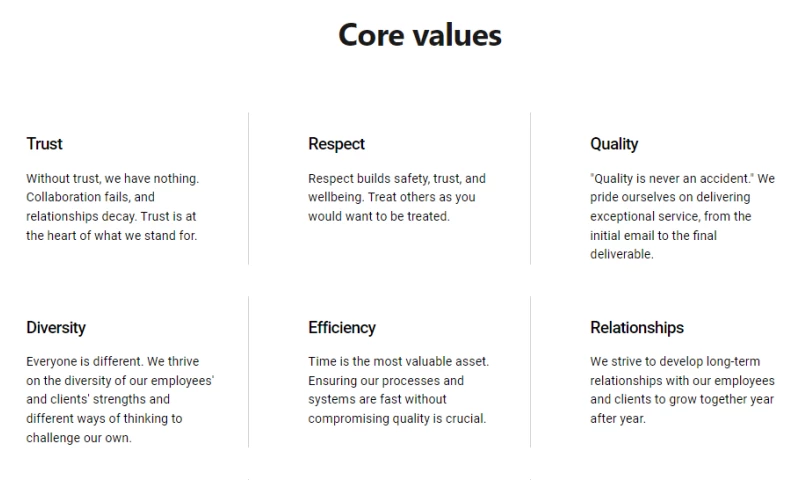 Core values

Trust

Without trust, we have nothing. Collaboration fails, and relationships decay. Trust is at the heart of what we stand for.

Respect

Respect builds safety, trust, and wellbeing. Treat others as you would want to be treated.

Quality

"Quality is never an accident." We pride ourselves on delivering exceptional service, from the initial email to the final deliverable.

Diversity

Everyone is different. We thrive on the diversity of our employees' and clients' strengths and different ways of thinking to challenge our own.

Efficiency

Time is the most valuable asset. Ensuring our processes and systems are fast without compromising quality is crucial.

Relationships

We strive to develop long-term relationships with our employees and clients to grow together year after year.